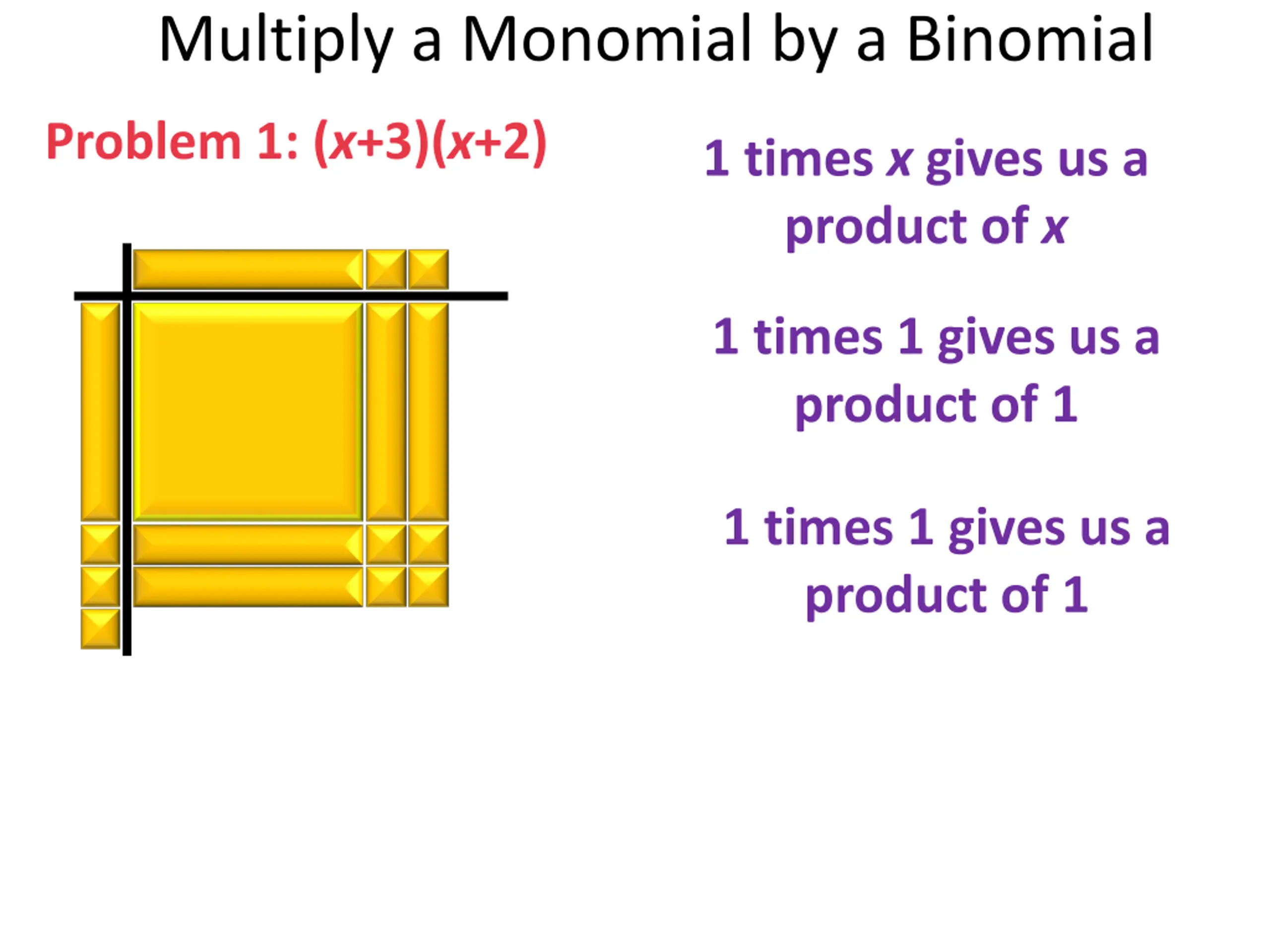 Multiply a Monomial by a Binomial

Problem 1: $(x+3)(x+2)$

1 times $x$ gives us a product of $x$

1 times 1 gives us a product of 1

1 times 1 gives us a product of 1